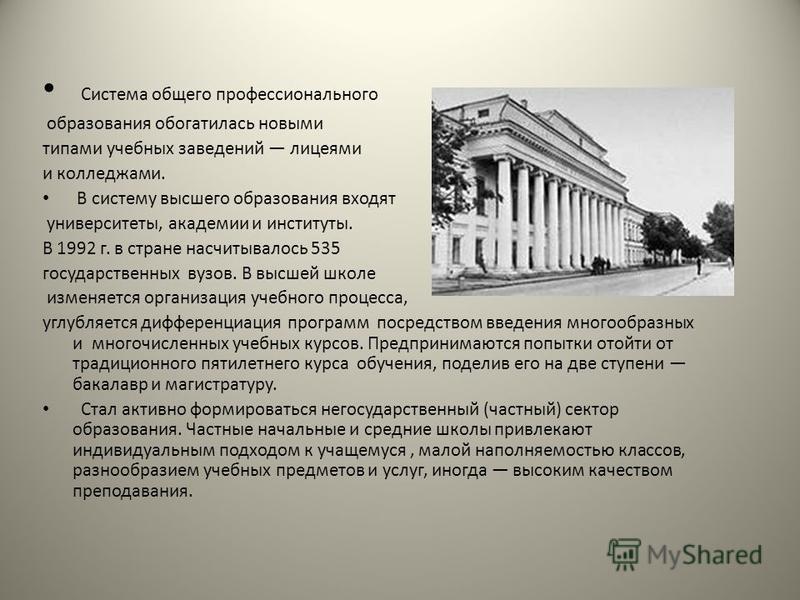 • Система общего профессионального образования обогатилась новыми типами учебных заведений — лицеями и колледжами.

• В систему высшего образования входят университеты, академии и институты. В 1992 г. в стране насчитывалось 535 государственных вузов. В высшей школе изменяется организация учебного процесса, углубляется дифференциация программ посредством введения многообразных и многочисленных учебных курсов. Предпринимаются попытки отойти от традиционного пятилетнего курса обучения, поделив его на две ступени — бакалавр и магистратуру.

• Стал активно формироваться негосударственный (частный) сектор образования. Частные начальные и средние школы привлекают индивидуальным подходом к учащемуся , малой наполняемостью классов, разнообразием учебных предметов и услуг, иногда — высоким качеством преподавания.

MyShared